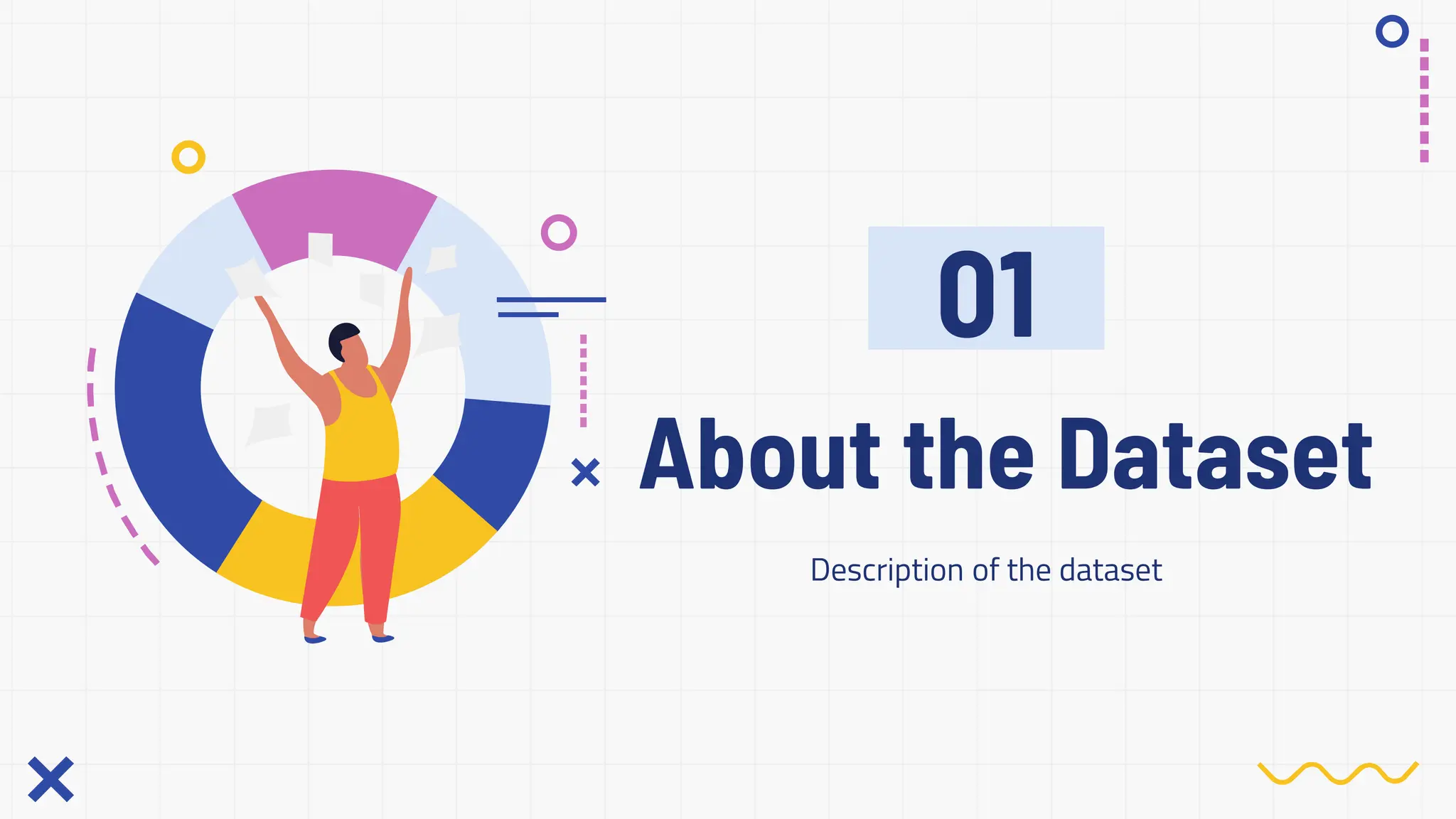 01

About the Dataset

Description of the dataset